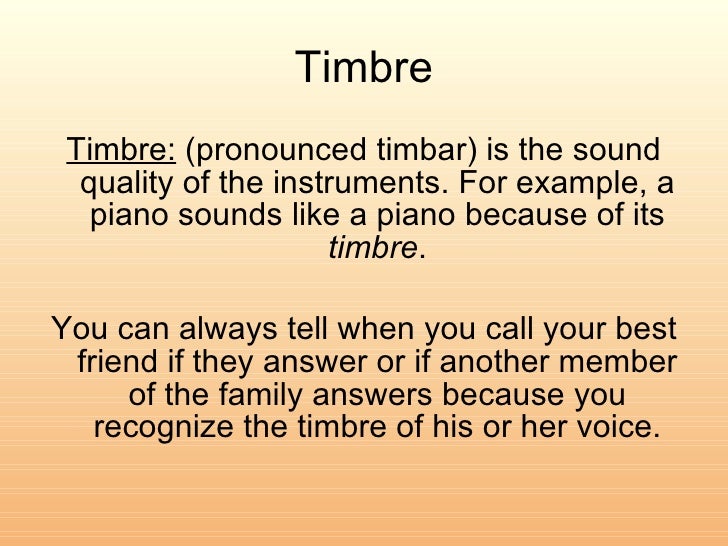 Timbre

Timbre: (pronounced timbar) is the sound quality of the instruments. For example, a piano sounds like a piano because of its timbre.

You can always tell when you call your best friend if they answer or if another member of the family answers because you recognize the timbre of his or her voice.